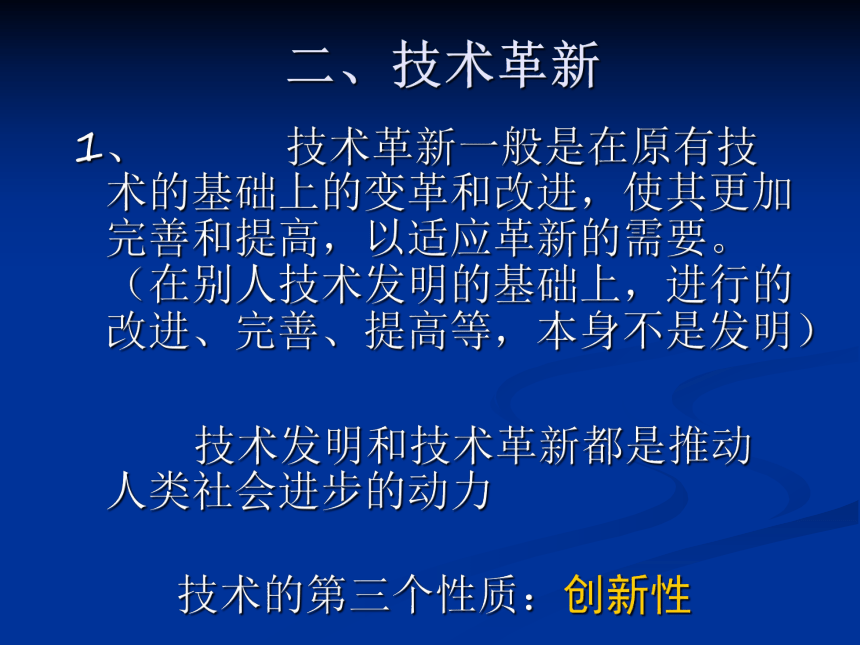 二、技术革新

1、 技术革新一般是在原有技术的基础上的变革和改进，使其更加完善和提高，以适应革新的需要。（在别人技术发明的基础上，进行的改进、完善、提高等，本身不是发明）

技术发明和技术革新都是推动人类社会进步的动力

技术的第三个性质：创新性